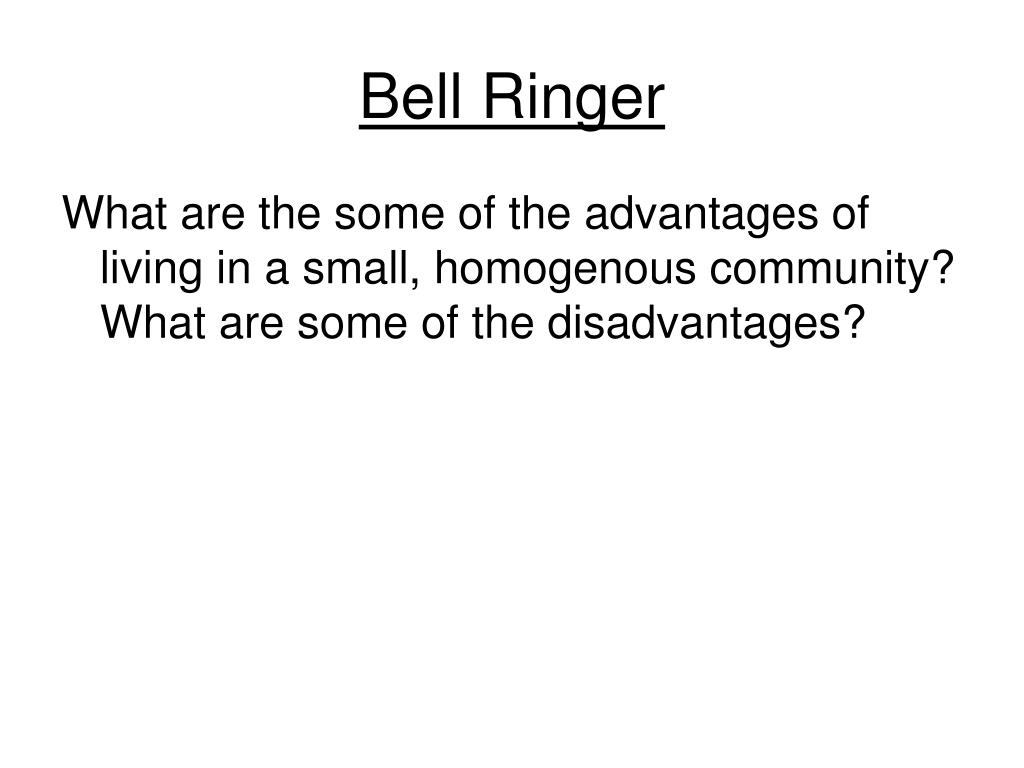 Bell Ringer

What are the some of the advantages of living in a small, homogenous community? What are some of the disadvantages?